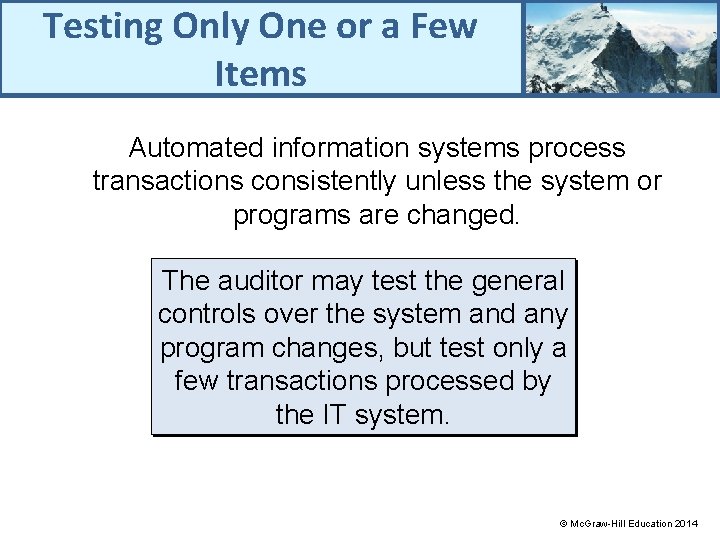 Testing Only One or a Few Items

Automated information systems process transactions consistently unless the system or programs are changed.

The auditor may test the general controls over the system and any program changes, but test only a few transactions processed by the IT system.

© McGraw-Hill Education 2014